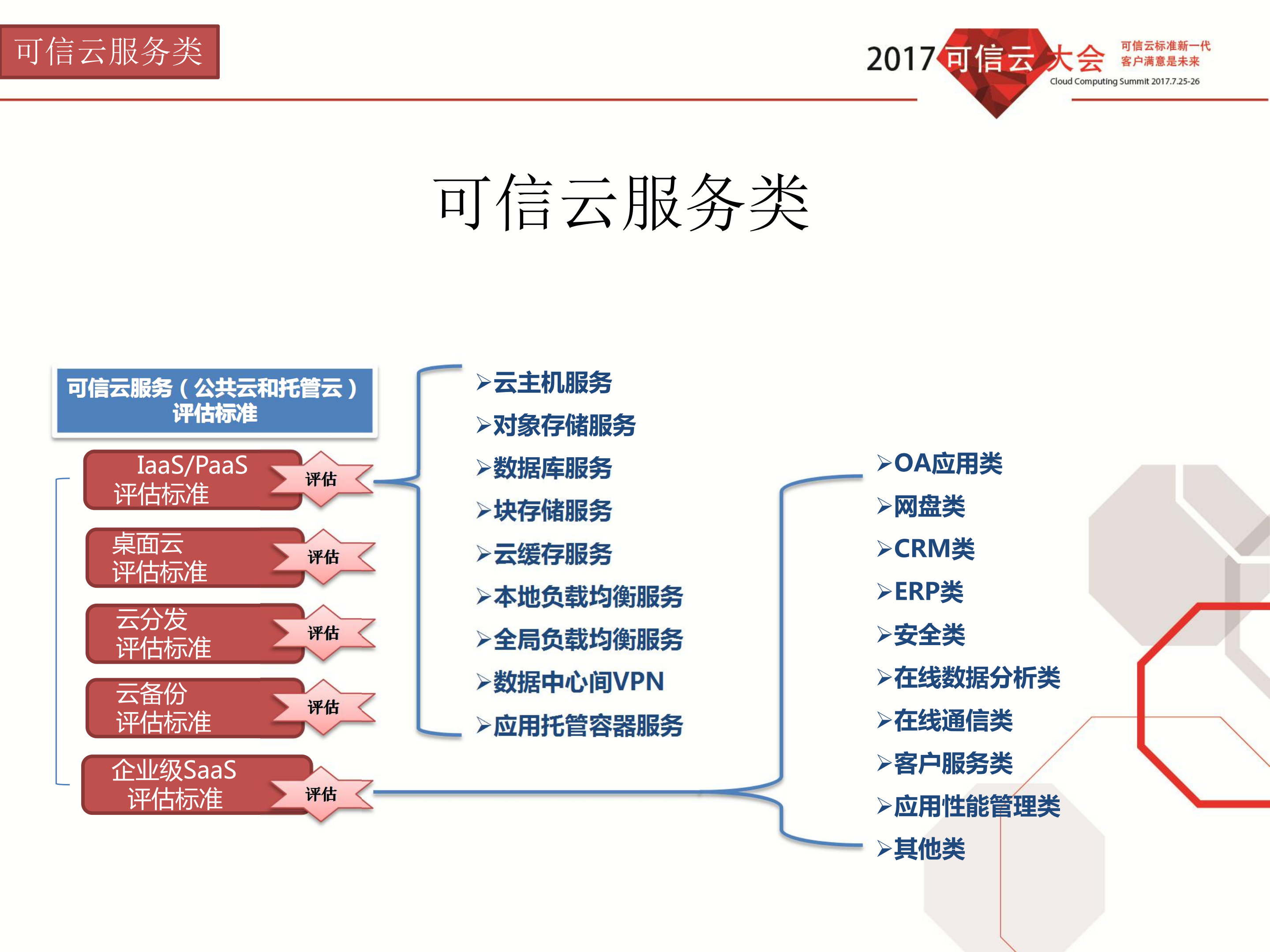 可信云服务类

2017 可信云大会
可信云标准新一代
客户满意是未来
Cloud Computing Summit 2017.7.25-26

可信云服务类

可信云服务（公共云和托管云）评估标准

IaaS/PaaS 评估标准
评估

桌面云 评估标准
评估

云分发 评估标准
评估

云备份 评估标准
评估

企业级SaaS 评估标准
评估

➢云主机服务
➢对象存储服务
➢数据库服务
➢块存储服务
➢云缓存服务
➢本地负载均衡服务
➢全局负载均衡服务
➢数据中心间VPN
➢应用托管容器服务

➢OA应用类
➢网盘类
➢CRM类
➢ERP类
➢安全类
➢在线数据分析类
➢在线通信类
➢客户服务类
➢应用性能管理类
➢其他类